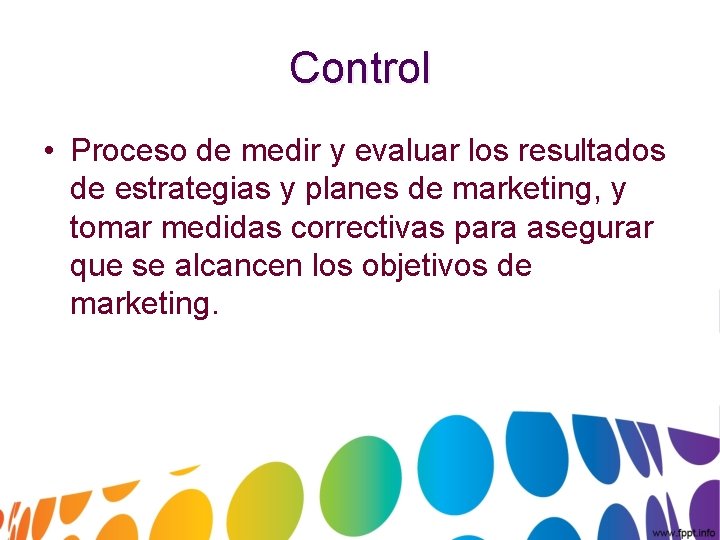 Control

• Proceso de medir y evaluar los resultados de estrategias y planes de marketing, y tomar medidas correctivas para asegurar que se alcancen los objetivos de marketing.

www.fppt.info